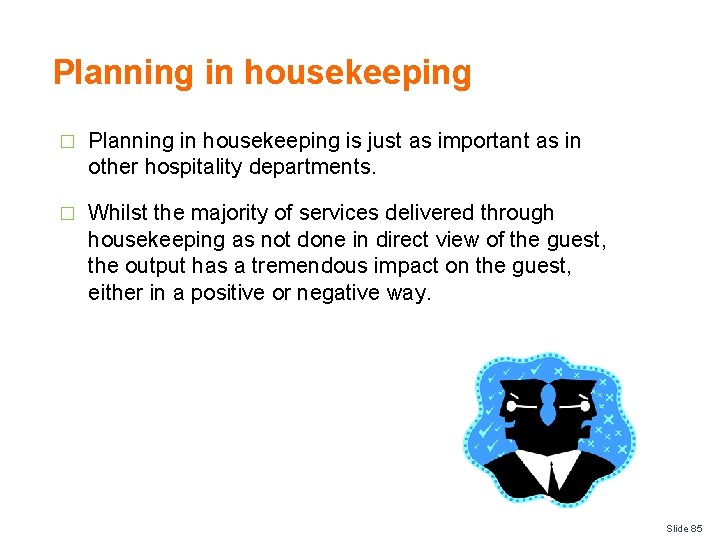 Planning in housekeeping

□ Planning in housekeeping is just as important as in other hospitality departments.

□ Whilst the majority of services delivered through housekeeping as not done in direct view of the guest, the output has a tremendous impact on the guest, either in a positive or negative way.

Slide 85